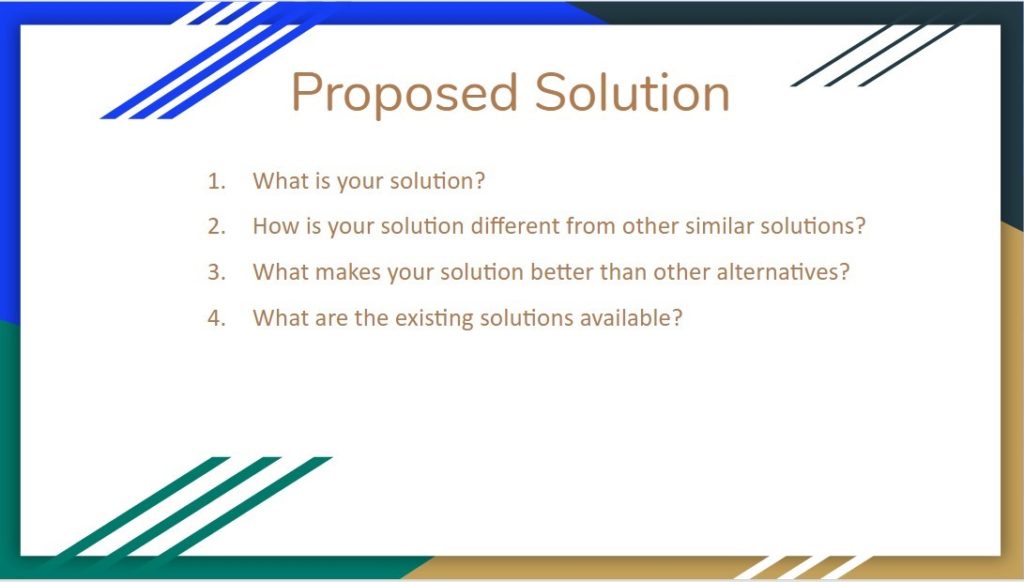 Proposed Solution

1. What is your solution?
2. How is your solution different from other similar solutions?
3. What makes your solution better than other alternatives?
4. What are the existing solutions available?